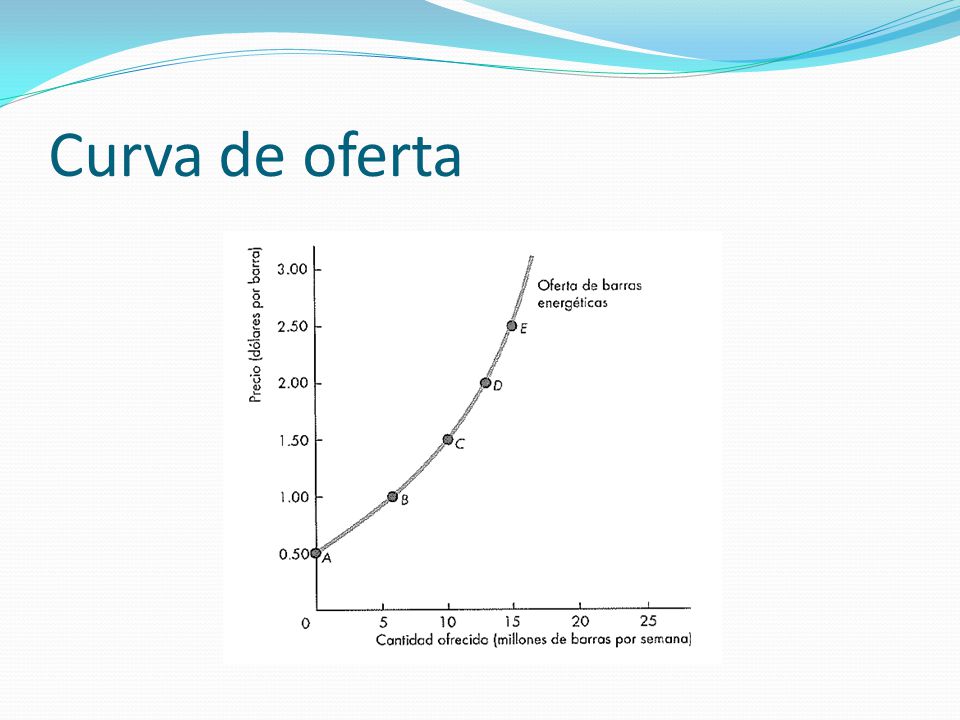 Curva de oferta

Precio (dólares por barra)

3.00

2.50

2.00

1.50

1.00

0.50

Oferta de barras energéticas

E

D

C

B

A

0

5

10

15

20

25

Cantidad ofrecida (millones de barras por semana)